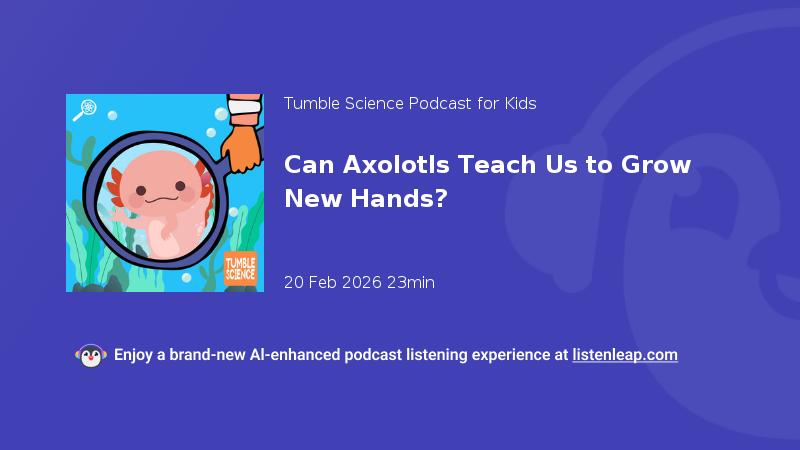 TUMBLE SCIENCE

Tumble Science Podcast for Kids

Can Axolotls Teach Us to Grow New Hands?

20 Feb 2026 23min

Enjoy a brand-new AI-enhanced podcast listening experience at listenleap.com